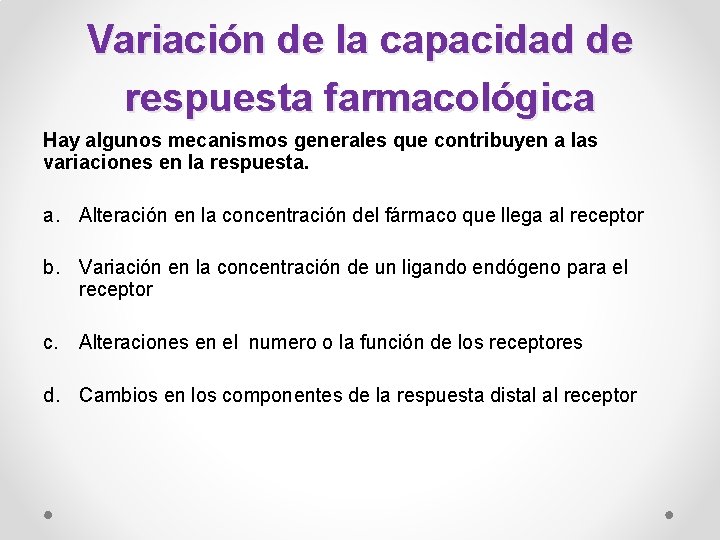 Variación de la capacidad de respuesta farmacológica

Hay algunos mecanismos generales que contribuyen a las variaciones en la respuesta.

a. Alteración en la concentración del fármaco que llega al receptor

b. Variación en la concentración de un ligando endógeno para el receptor

c. Alteraciones en el numero o la función de los receptores

d. Cambios en los componentes de la respuesta distal al receptor